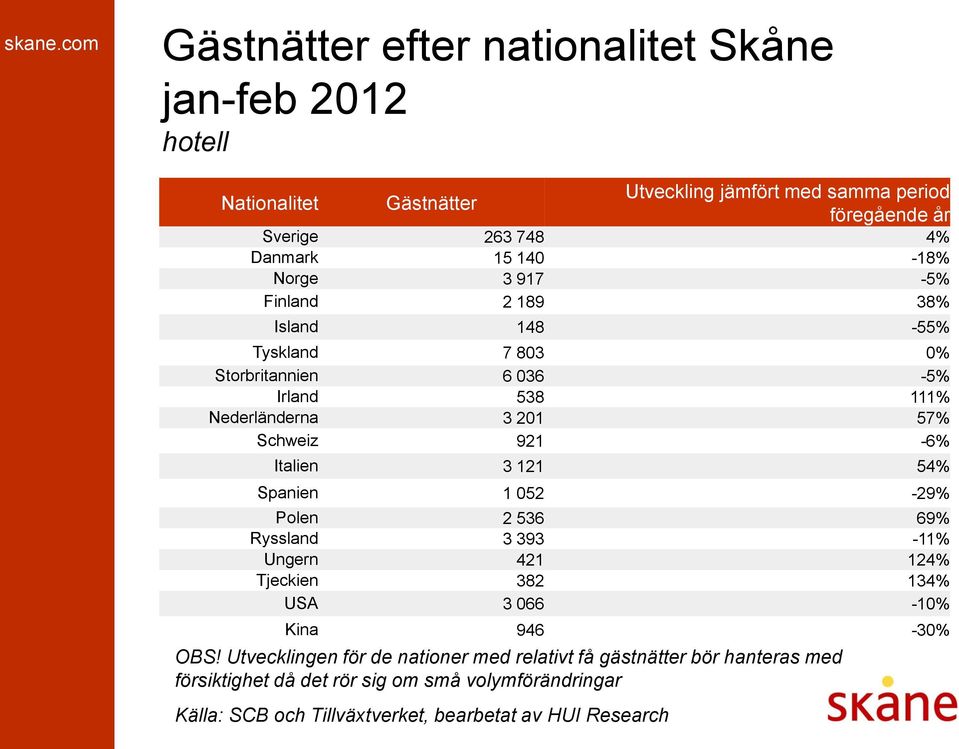 skane.com

Gästnätter efter nationalitet Skåne jan-feb 2012
hotell

| Nationalitet | Gästnätter | Utveckling jämfört med samma period föregående år |
|---|---|---|
| Sverige | 263 748 | 4% |
| Danmark | 15 140 | -18% |
| Norge | 3 917 | -5% |
| Finland | 2 189 | 38% |
| Island | 148 | -55% |
| Tyskland | 7 803 | 0% |
| Storbritannien | 6 036 | -5% |
| Irland | 538 | 111% |
| Nederländerna | 3 201 | 57% |
| Schweiz | 921 | -6% |
| Italien | 3 121 | 54% |
| Spanien | 1 052 | -29% |
| Polen | 2 536 | 69% |
| Ryssland | 3 393 | -11% |
| Ungern | 421 | 124% |
| Tjeckien | 382 | 134% |
| USA | 3 066 | -10% |
| Kina | 946 | -30% |

OBS! Utvecklingen för de nationer med relativt få gästnätter bör hanteras med försiktighet då det rör sig om små volymförändringar

Källa: SCB och Tillväxtverket, bearbetat av HUI Research

skåne